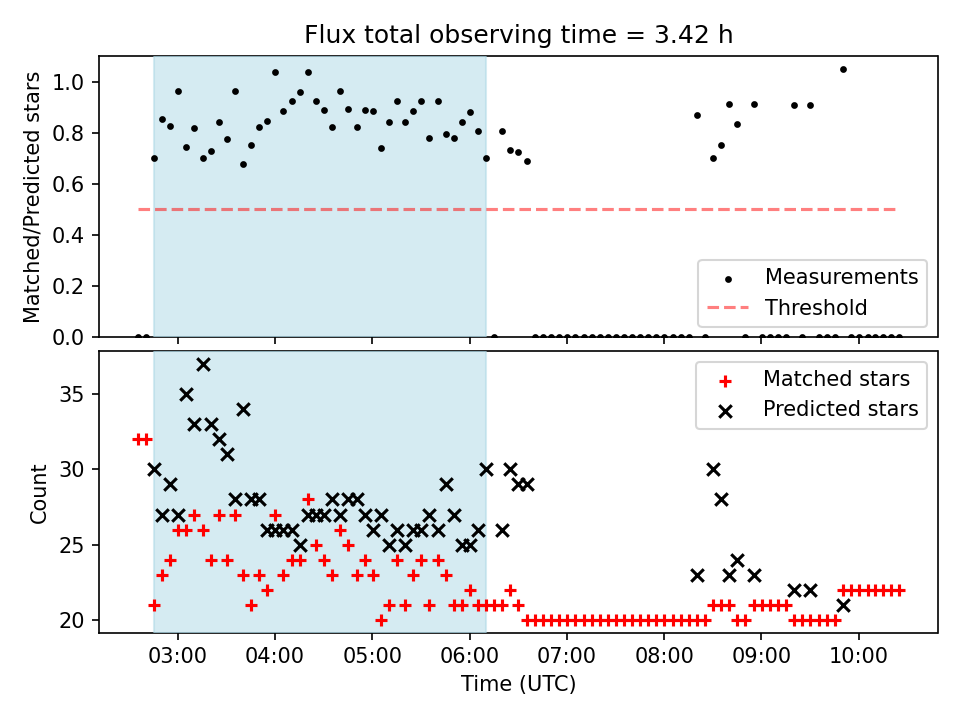 Flux total observing time = 3.42 h

Matched/Predicted stars

1.0
0.8
0.6
0.4
0.2
0.0

Measurements
Threshold

Count

35
30
25
20

Matched stars
Predicted stars

03:00
04:00
05:00
06:00
07:00
08:00
09:00
10:00

Time (UTC)